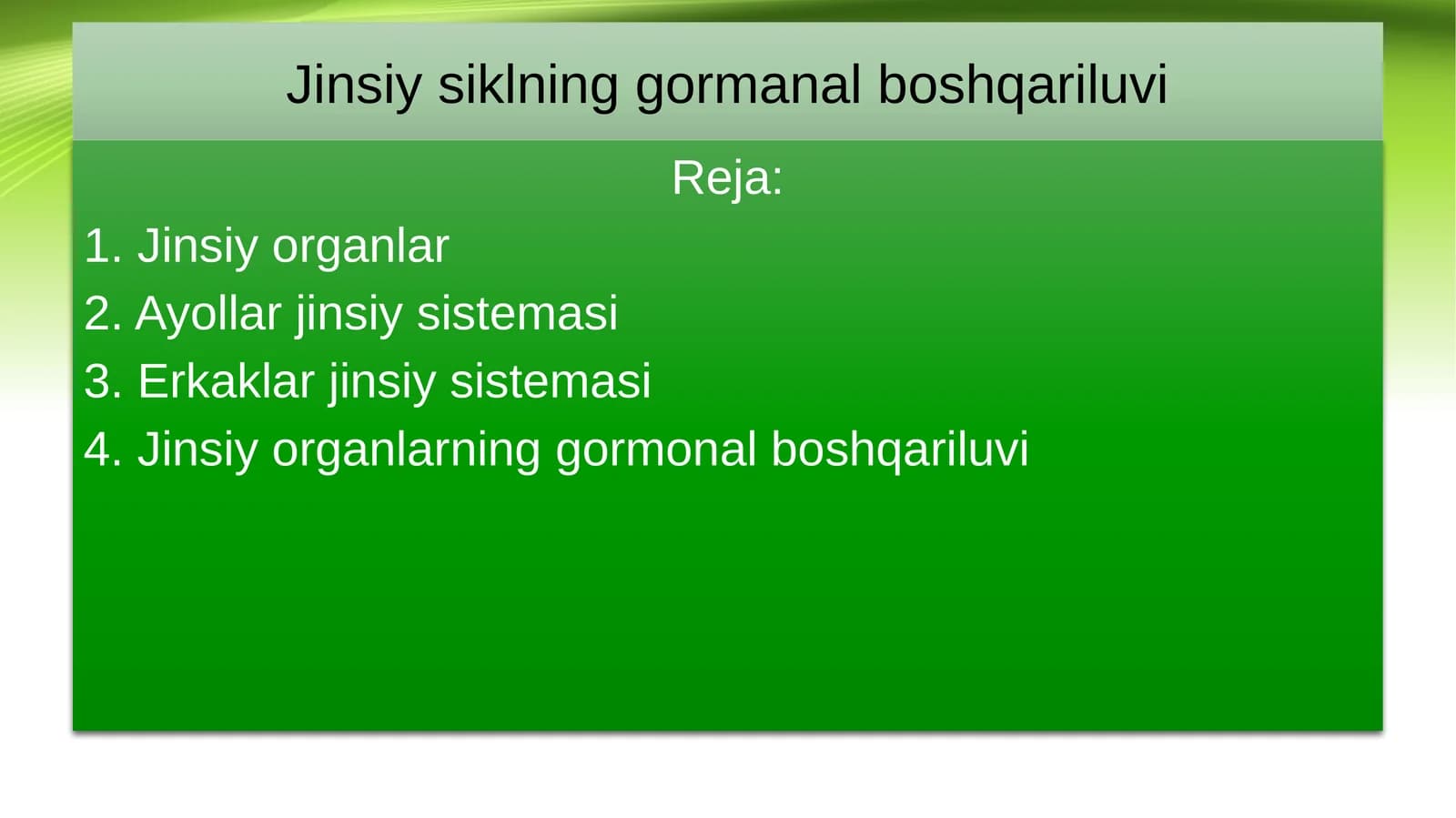 Jinsiy siklning gormanal boshqariluvi

Reja:

1. Jinsiy organlar
2. Ayollar jinsiy sistemasi
3. Erkaklar jinsiy sistemasi
4. Jinsiy organlarning gormonal boshqariluvi